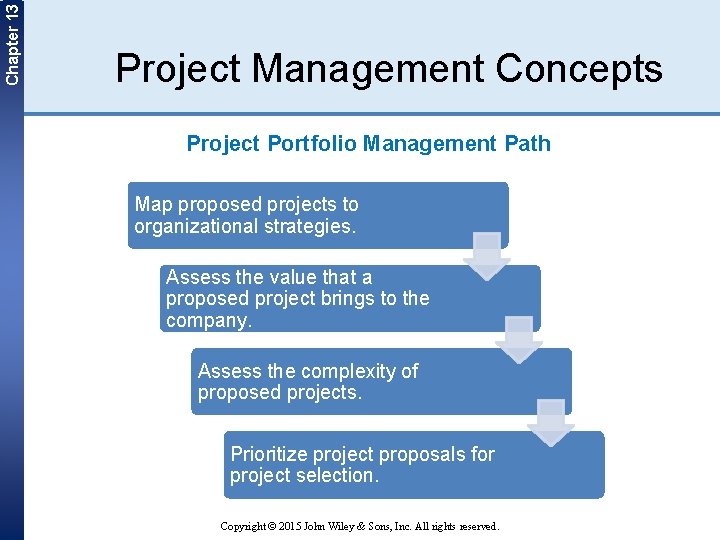 Chapter 13

Project Management Concepts

Project Portfolio Management Path

Map proposed projects to organizational strategies.

Assess the value that a proposed project brings to the company.

Assess the complexity of proposed projects.

Prioritize project proposals for project selection.

Copyright © 2015 John Wiley & Sons, Inc. All rights reserved.